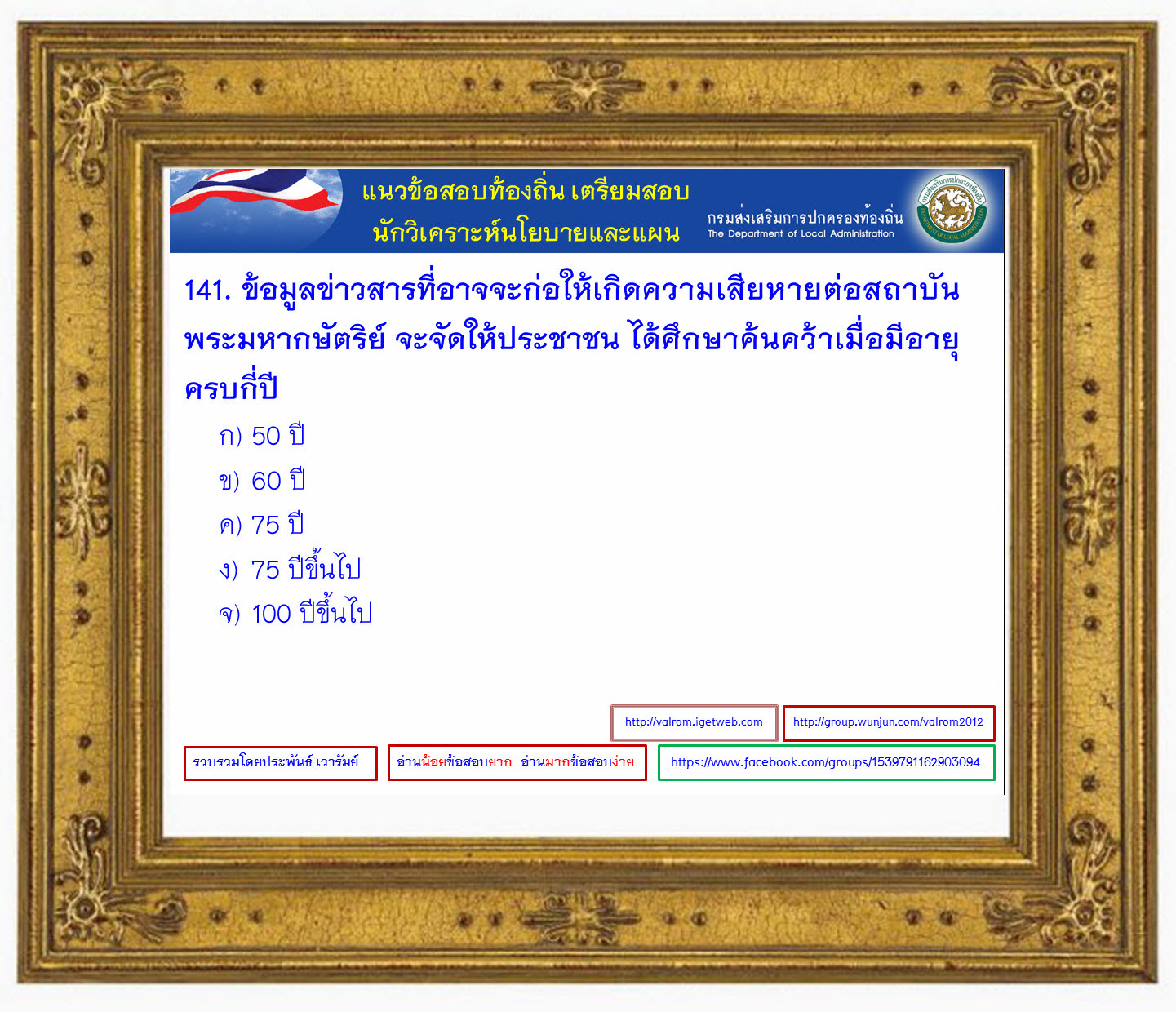 แนวข้อสอบท้องถิ่น เตรียมสอบ
นักวิเคราะห์นโยบายและแผน

กรมส่งเสริมการปกครองท้องถิ่น
The Department of Local Administration

141. ข้อมูลข่าวสารที่อาจจะก่อให้เกิดความเสียหายต่อสถาบันพระมหากษัตริย์ จะจัดให้ประชาชน ได้ศึกษาค้นคว้าเมื่อมีอายุครบกี่ปี

ก) 50 ปี

ข) 60 ปี

ค) 75 ปี

ง) 75 ปีขึ้นไป

จ) 100 ปีขึ้นไป

http://valrom.igetweb.com

http://group.wunjun.com/valrom2012

รวบรวมโดยประพันธ์ เวารัมย์

อ่านน้อยข้อสอบยาก อ่านมากข้อสอบง่าย

https://www.facebook.com/groups/1539791162903094